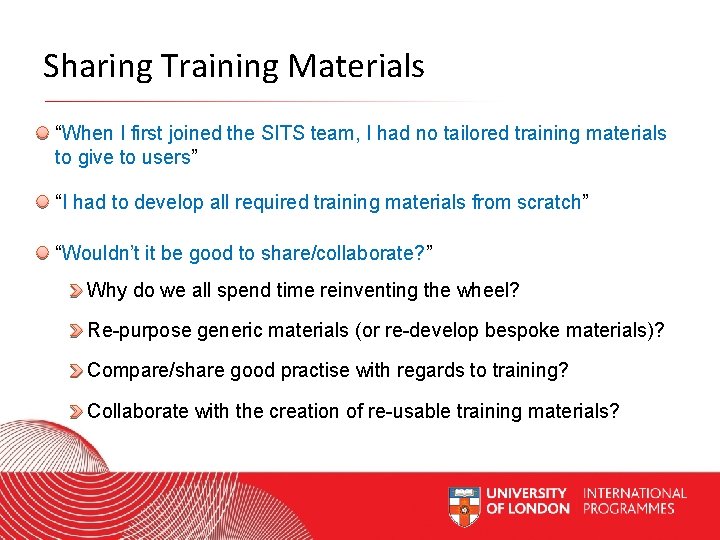 Sharing Training Materials

“When I first joined the SITS team, I had no tailored training materials to give to users”

“I had to develop all required training materials from scratch”

“Wouldn’t it be good to share/collaborate?”

Why do we all spend time reinventing the wheel?

Re-purpose generic materials (or re-develop bespoke materials)?

Compare/share good practise with regards to training?

Collaborate with the creation of re-usable training materials?

UNIVERSITY OF LONDON INTERNATIONAL PROGRAMMES